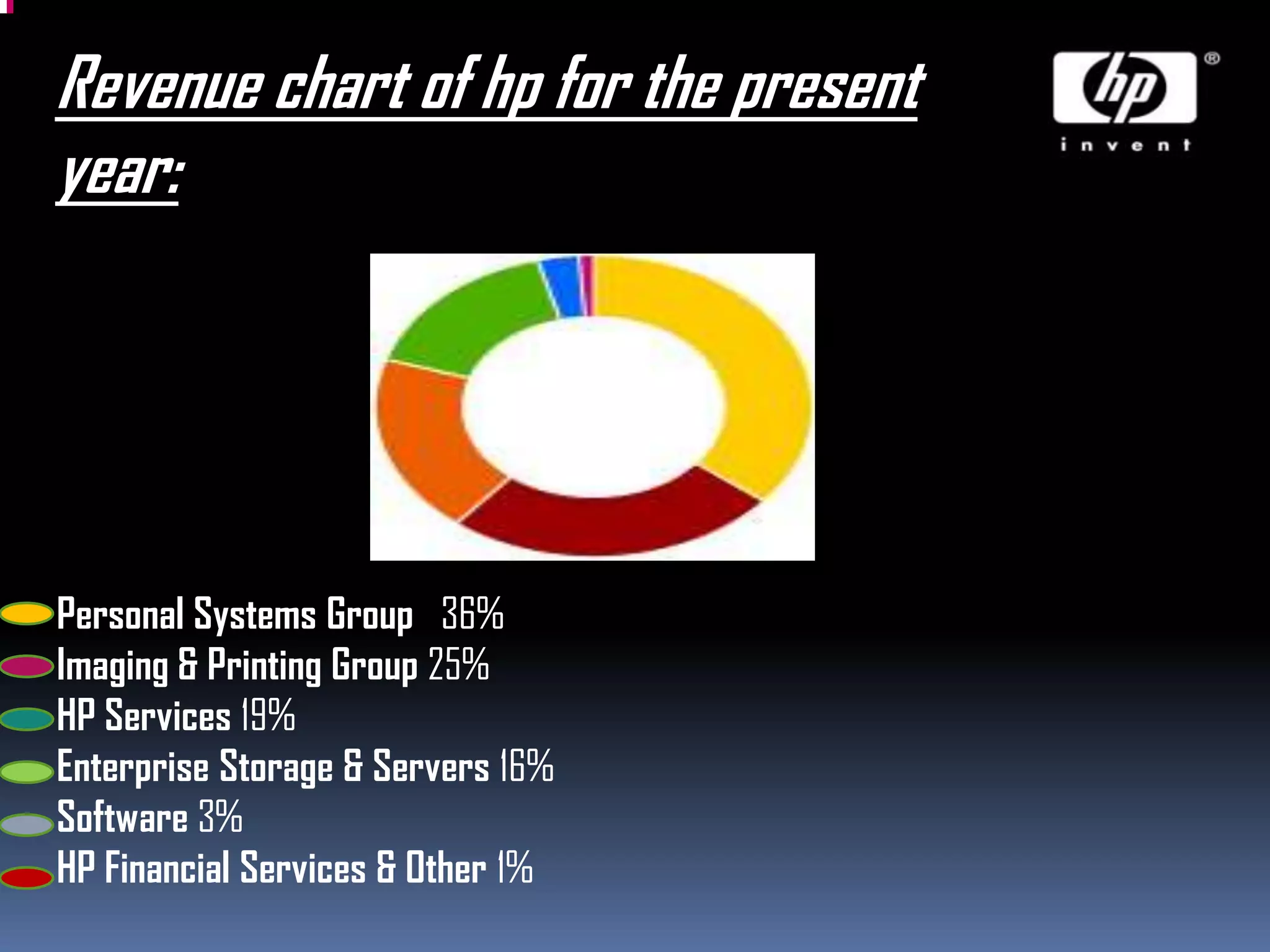 Revenue chart of hp for the present year:

hp ® invent

Personal Systems Group 36%
Imaging & Printing Group 25%
HP Services 19%
Enterprise Storage & Servers 16%
Software 3%
HP Financial Services & Other 1%